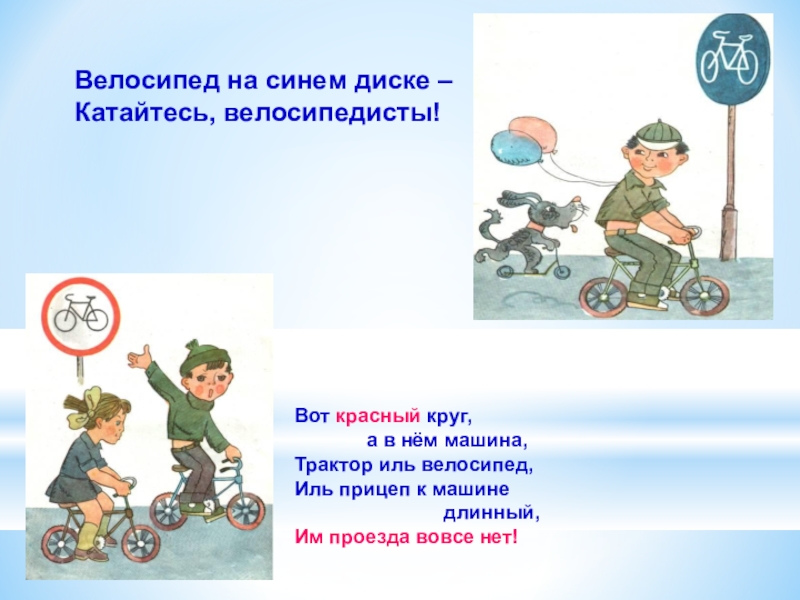 Велосипед на синем диске –
Катайтесь, велосипедисты!

Вот красный круг,
а в нём машина,
Трактор иль велосипед,
Иль прицеп к машине
длинный,
Им проезда вовсе нет!